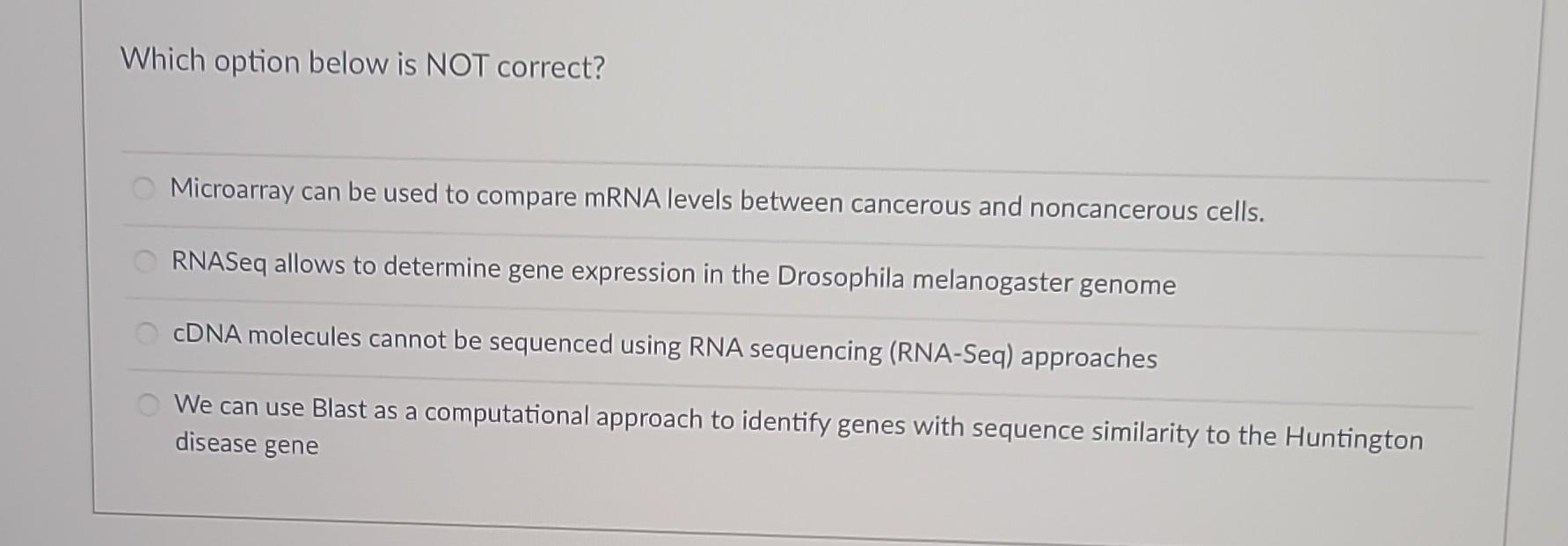 Which option below is NOT correct?

Microarray can be used to compare mRNA levels between cancerous and noncancerous cells.

RNASeq allows to determine gene expression in the Drosophila melanogaster genome

cDNA molecules cannot be sequenced using RNA sequencing (RNA-Seq) approaches

We can use Blast as a computational approach to identify genes with sequence similarity to the Huntington disease gene